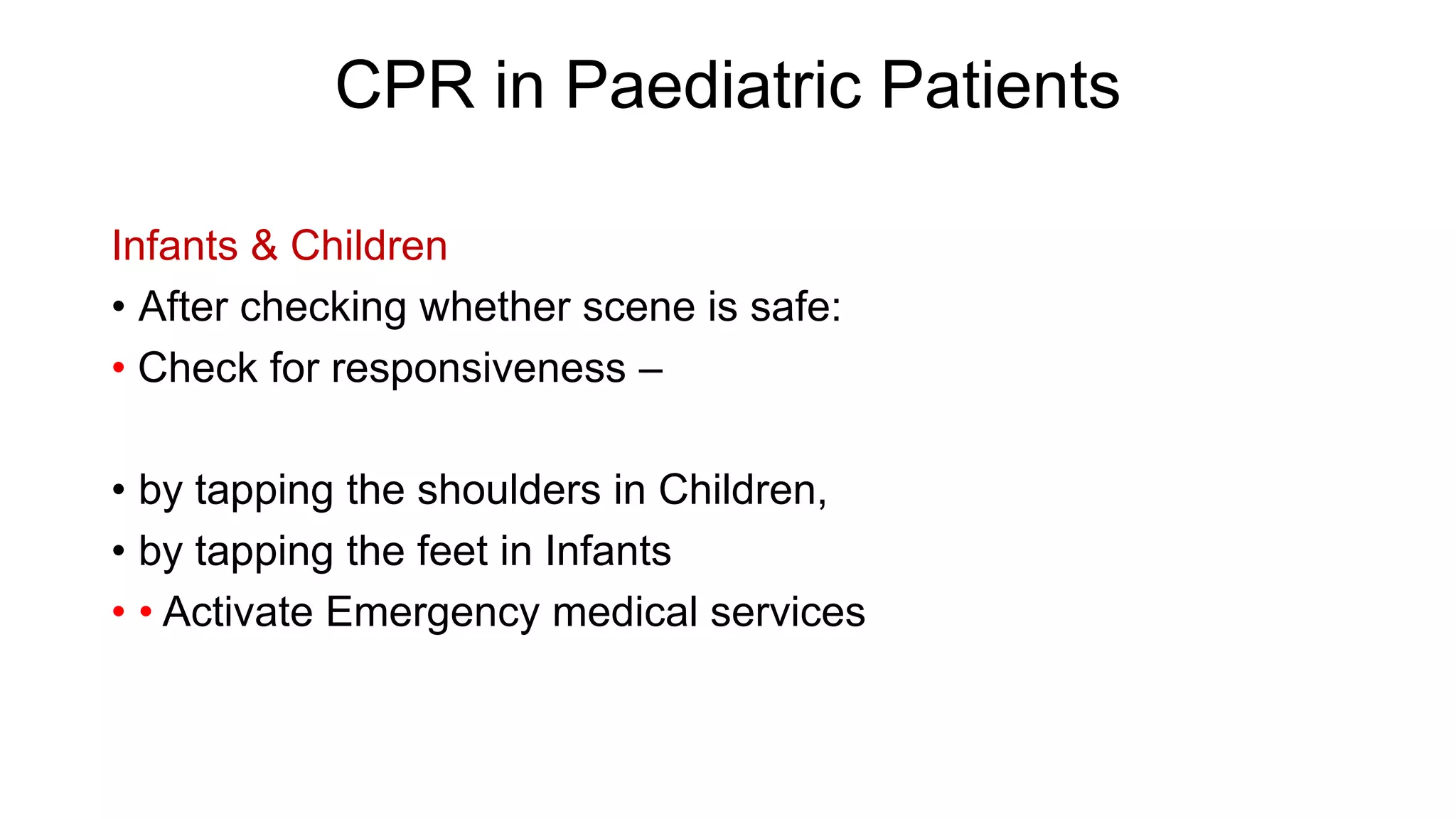 CPR in Paediatric Patients

Infants & Children

• After checking whether scene is safe:

• Check for responsiveness –

• by tapping the shoulders in Children,

• by tapping the feet in Infants

• • Activate Emergency medical services